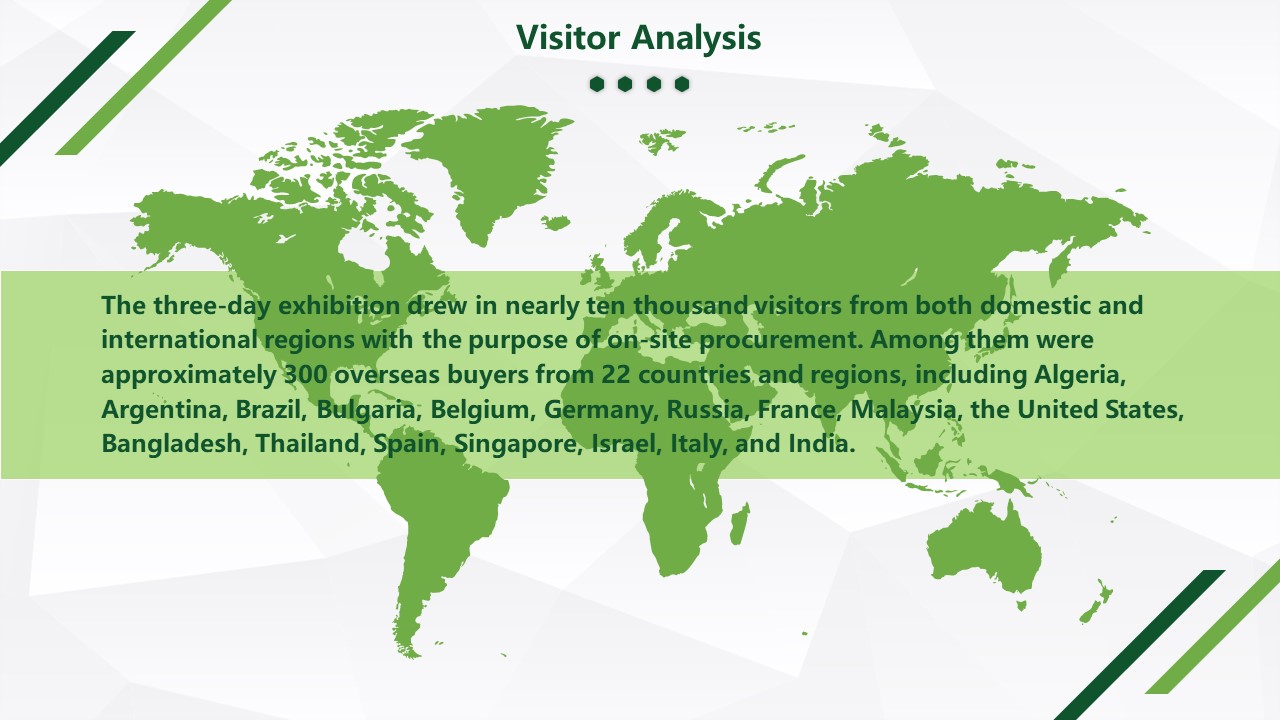 Visitor Analysis

The three-day exhibition drew in nearly ten thousand visitors from both domestic and international regions with the purpose of on-site procurement. Among them were approximately 300 overseas buyers from 22 countries and regions, including Algeria, Argentina, Brazil, Bulgaria, Belgium, Germany, Russia, France, Malaysia, the United States, Bangladesh, Thailand, Spain, Singapore, Israel, Italy, and India.